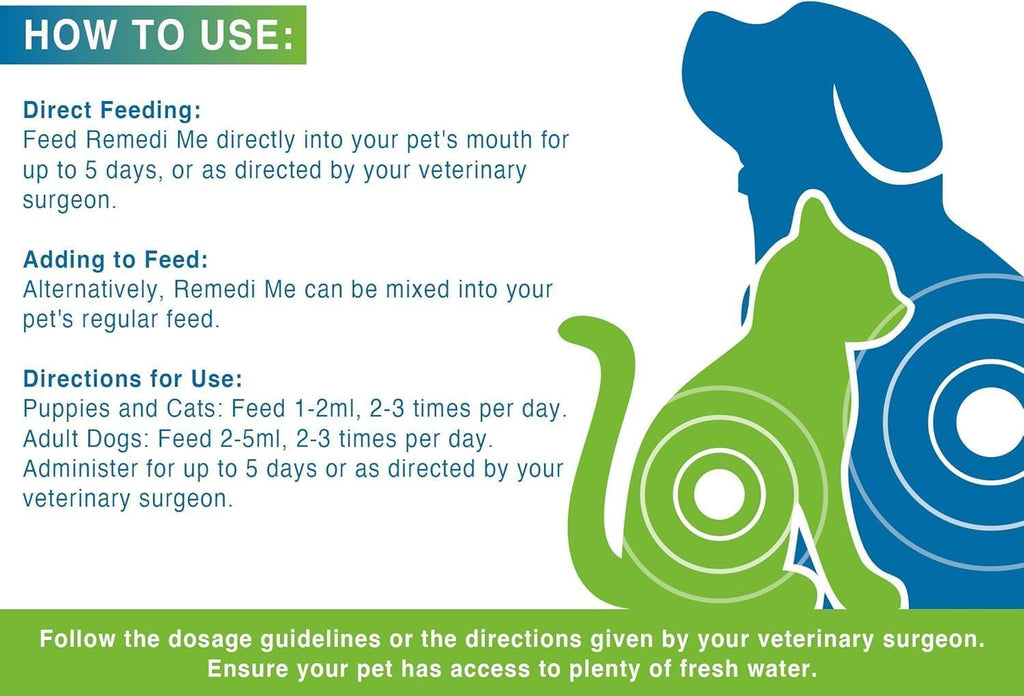 HOW TO USE:

Direct Feeding:
Feed Remedi Me directly into your pet's mouth for up to 5 days, or as directed by your veterinary surgeon.

Adding to Feed:
Alternatively, Remedi Me can be mixed into your pet's regular feed.

Directions for Use:
Puppies and Cats: Feed 1-2ml, 2-3 times per day.
Adult Dogs: Feed 2-5ml, 2-3 times per day.
Administer for up to 5 days or as directed by your veterinary surgeon.

Follow the dosage guidelines or the directions given by your veterinary surgeon.
Ensure your pet has access to plenty of fresh water.